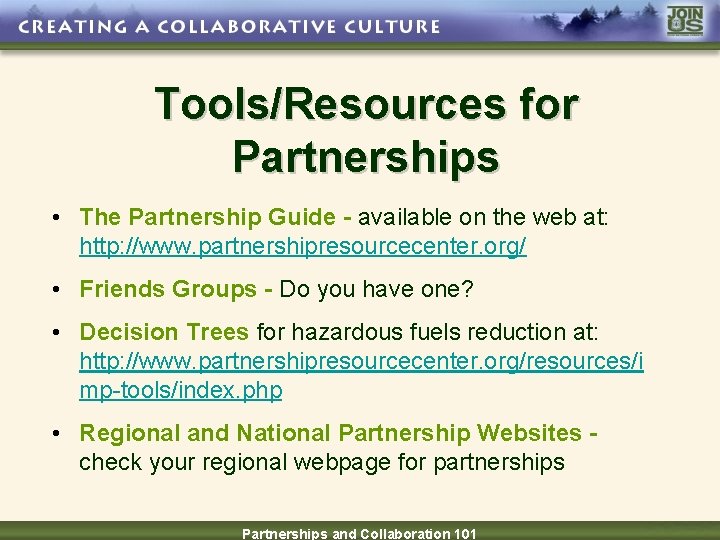 CREATING A COLLABORATIVE CULTURE

JOIN US

Tools/Resources for Partnerships

• The Partnership Guide - available on the web at: http://www.partnershipresourcecenter.org/

• Friends Groups - Do you have one?

• Decision Trees for hazardous fuels reduction at: http://www.partnershipresourcecenter.org/resources/imp-tools/index.php

• Regional and National Partnership Websites - check your regional webpage for partnerships

Partnerships and Collaboration 101